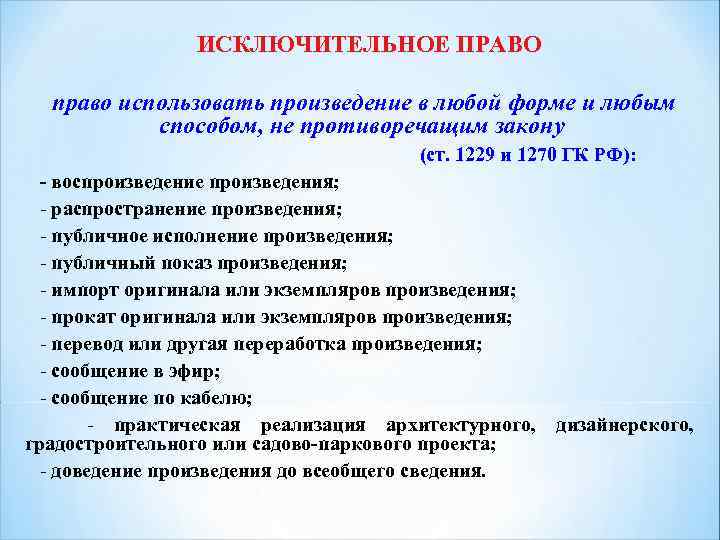 ИСКЛЮЧИТЕЛЬНОЕ ПРАВО

право использовать произведение в любой форме и любым способом, не противоречащим закону

(ст. 1229 и 1270 ГК РФ):

- воспроизведение произведения;
- распространение произведения;
- публичное исполнение произведения;
- публичный показ произведения;
- импорт оригинала или экземпляров произведения;
- прокат оригинала или экземпляров произведения;
- перевод или другая переработка произведения;
- сообщение в эфир;
- сообщение по кабелю;
- практическая реализация архитектурного, дизайнерского, градостроительного или садово-паркового проекта;
- доведение произведения до всеобщего сведения.